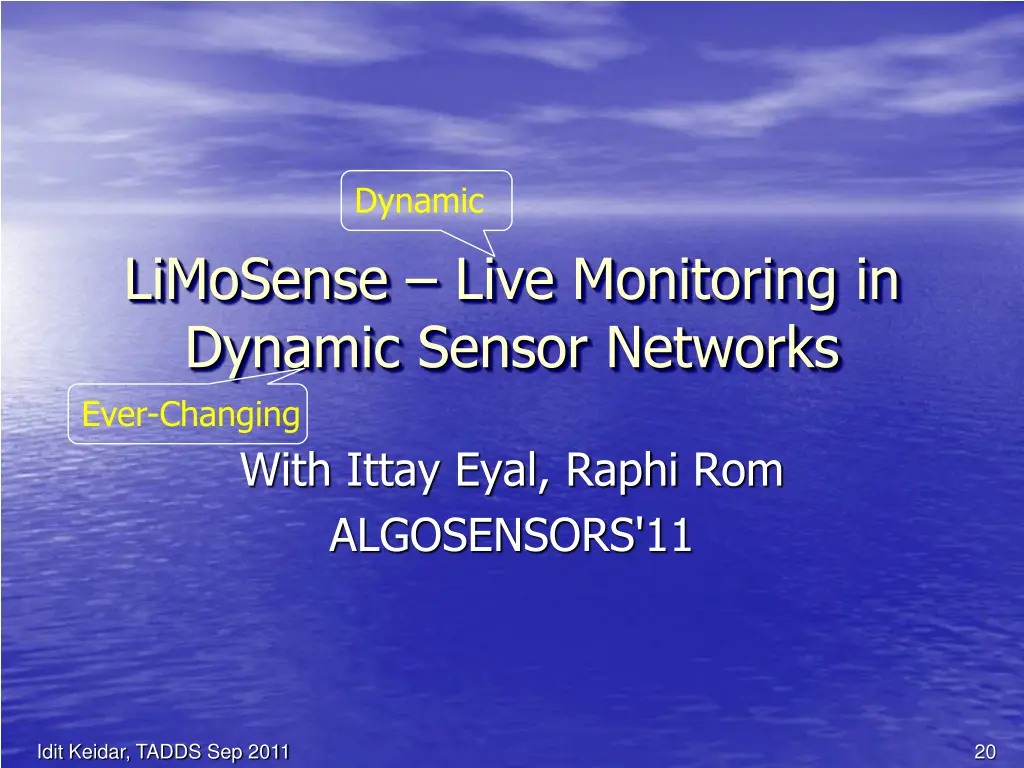 Dynamic

LiMoSense – Live Monitoring in Dynamic Sensor Networks

Ever-Changing

With Ittay Eyal, Raphi Rom

ALGOSENSORS'11

Idit Keidar, TADDS Sep 2011

20